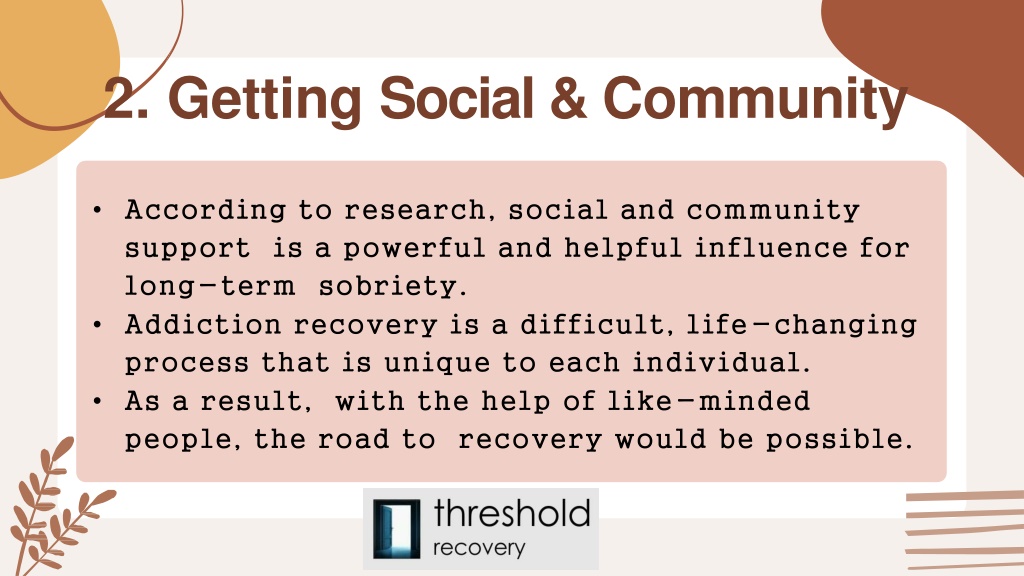 2. Getting Social & Community

• According to research, social and community support is a powerful and helpful influence for long-term sobriety.
• Addiction recovery is a difficult, life-changing process that is unique to each individual.
• As a result, with the help of like-minded people, the road to recovery would be possible.

threshold
recovery